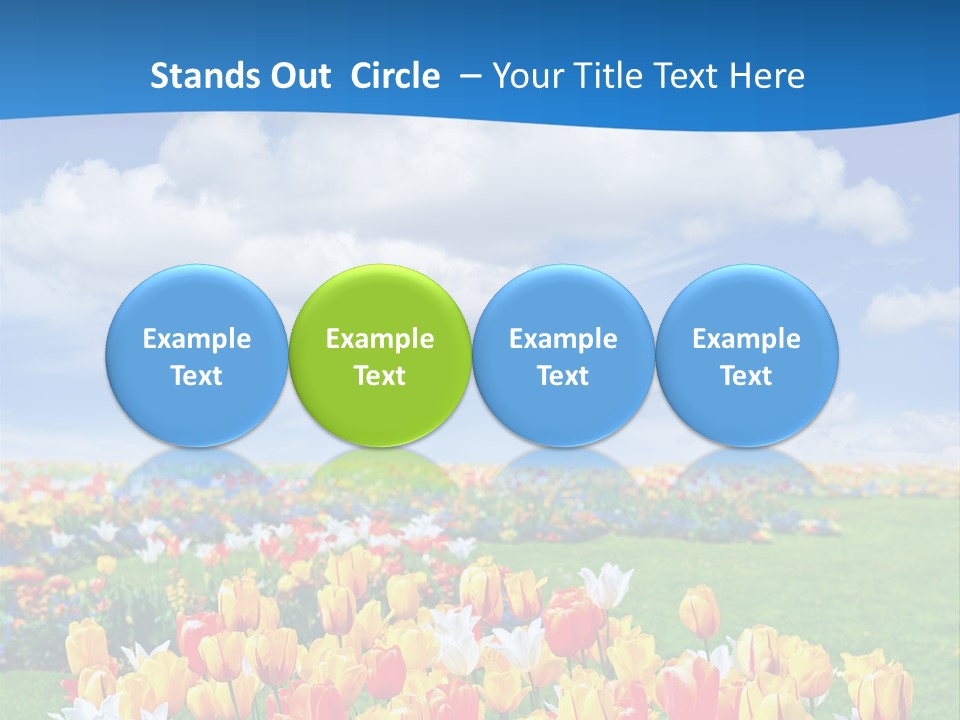 Stands Out Circle – Your Title Text Here

Example Text

Example Text

Example Text

Example Text